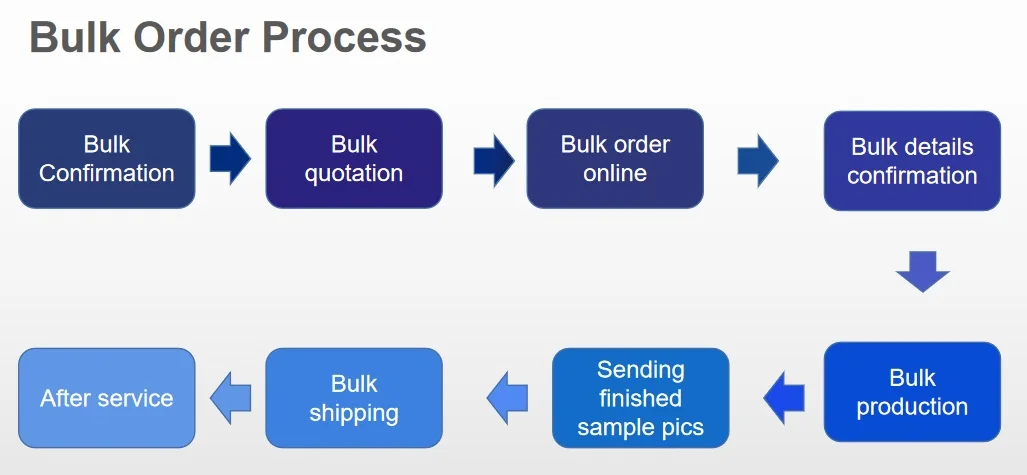 Bulk Order Process

Bulk Confirmation

Bulk quotation

Bulk order online

Bulk details confirmation

Bulk production

Sending finished sample pics

Bulk shipping

After service